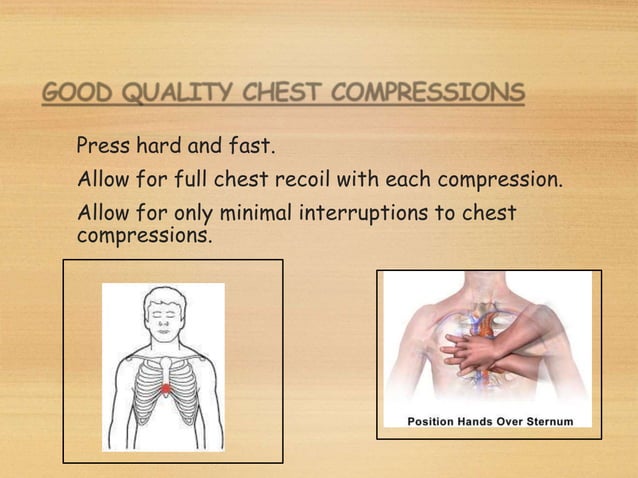 GOOD QUALITY CHEST COMPRESSIONS

Press hard and fast.

Allow for full chest recoil with each compression.

Allow for only minimal interruptions to chest compressions.

Position Hands Over Sternum